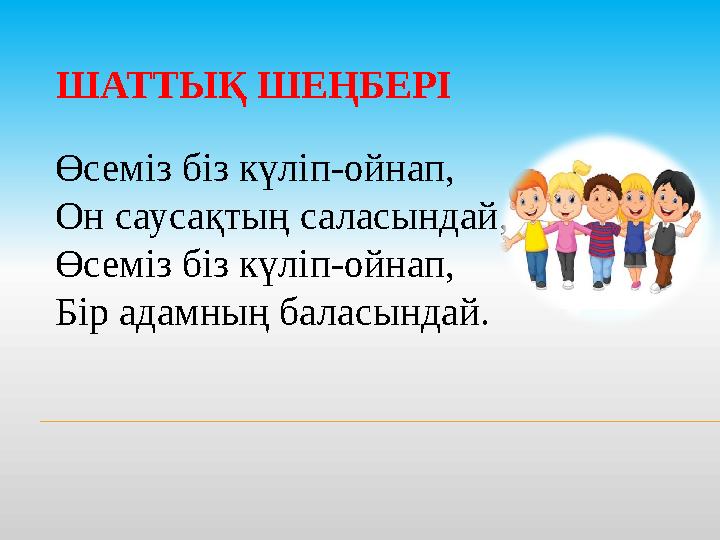 ШАТТЫҚ ШЕҢБЕРІ

Өсеміз біз күліп-ойнап,
Он саусақтың саласындай,
Өсеміз біз күліп-ойнап,
Бір адамның баласындай.